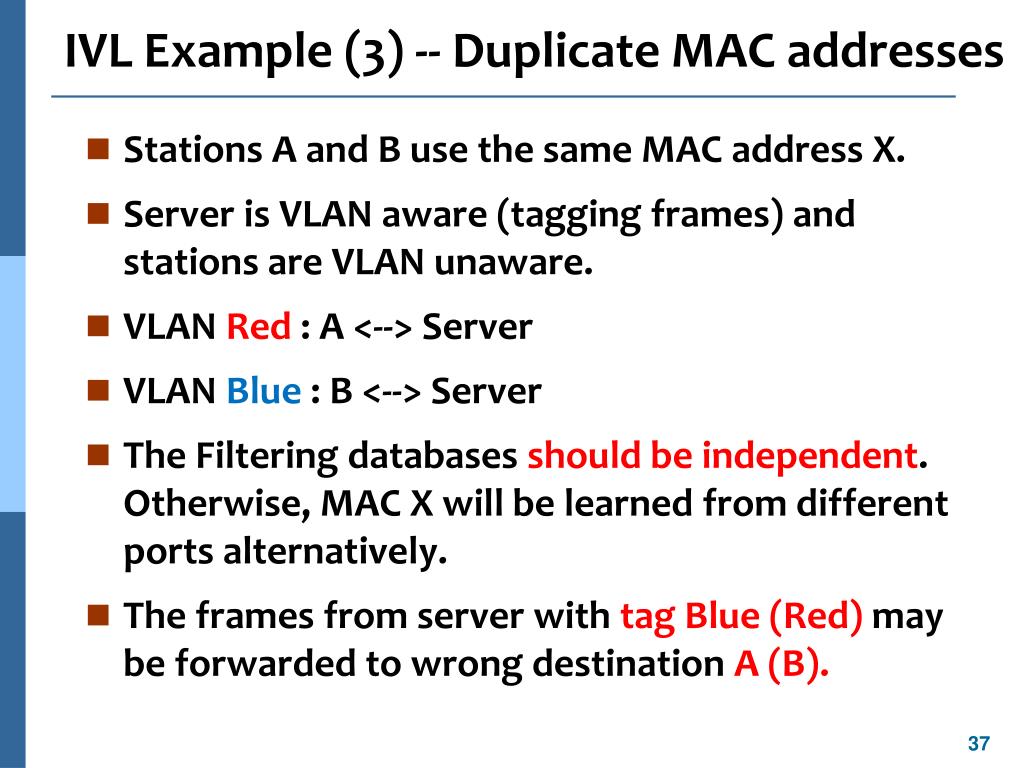 IVL Example (3) -- Duplicate MAC addresses

Stations A and B use the same MAC address X.

Server is VLAN aware (tagging frames) and stations are VLAN unaware.

VLAN Red : A <--> Server

VLAN Blue : B <--> Server

The Filtering databases should be independent. Otherwise, MAC X will be learned from different ports alternatively.

The frames from server with tag Blue (Red) may be forwarded to wrong destination A (B).

37